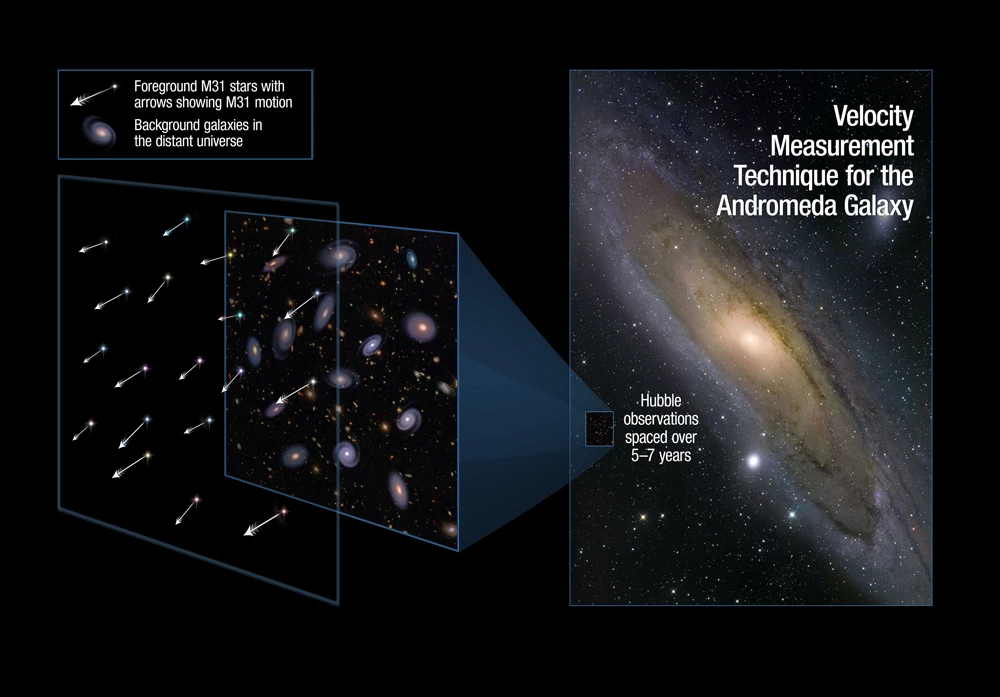 Foreground M31 stars with arrows showing M31 motion

Background galaxies in the distant universe

Velocity Measurement Technique for the Andromeda Galaxy

Hubble observations spaced over 5–7 years